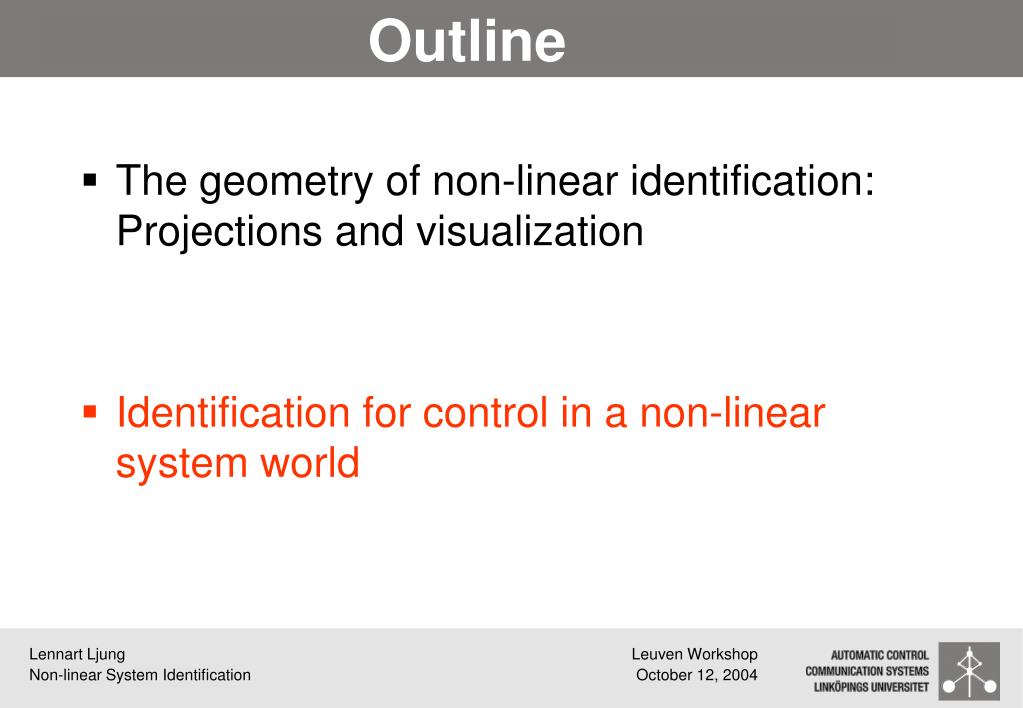 Outline

▪ The geometry of non-linear identification: Projections and visualization

▪ Identification for control in a non-linear system world

Lennart Ljung
Non-linear System Identification

Leuven Workshop
October 12, 2004

AUTOMATIC CONTROL
COMMUNICATION SYSTEMS
LINKÖPINGS UNIVERSITET